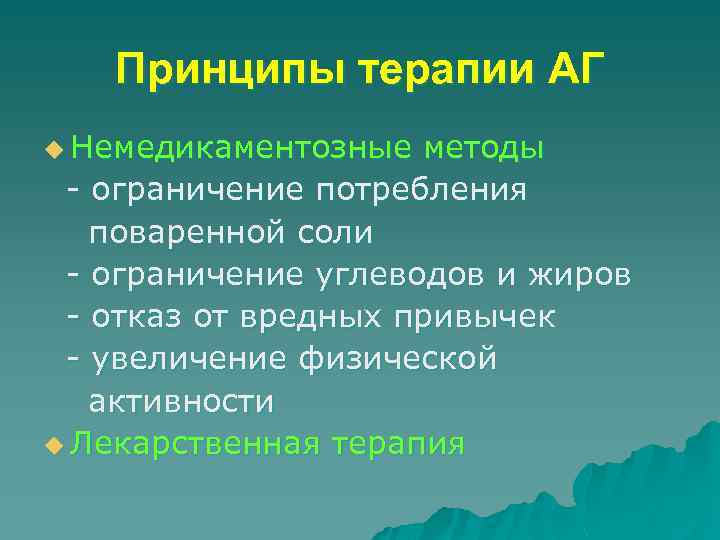 Принципы терапии АГ

Немедикаментозные методы
- ограничение потребления поваренной соли
- ограничение углеводов и жиров
- отказ от вредных привычек
- увеличение физической активности

Лекарственная терапия